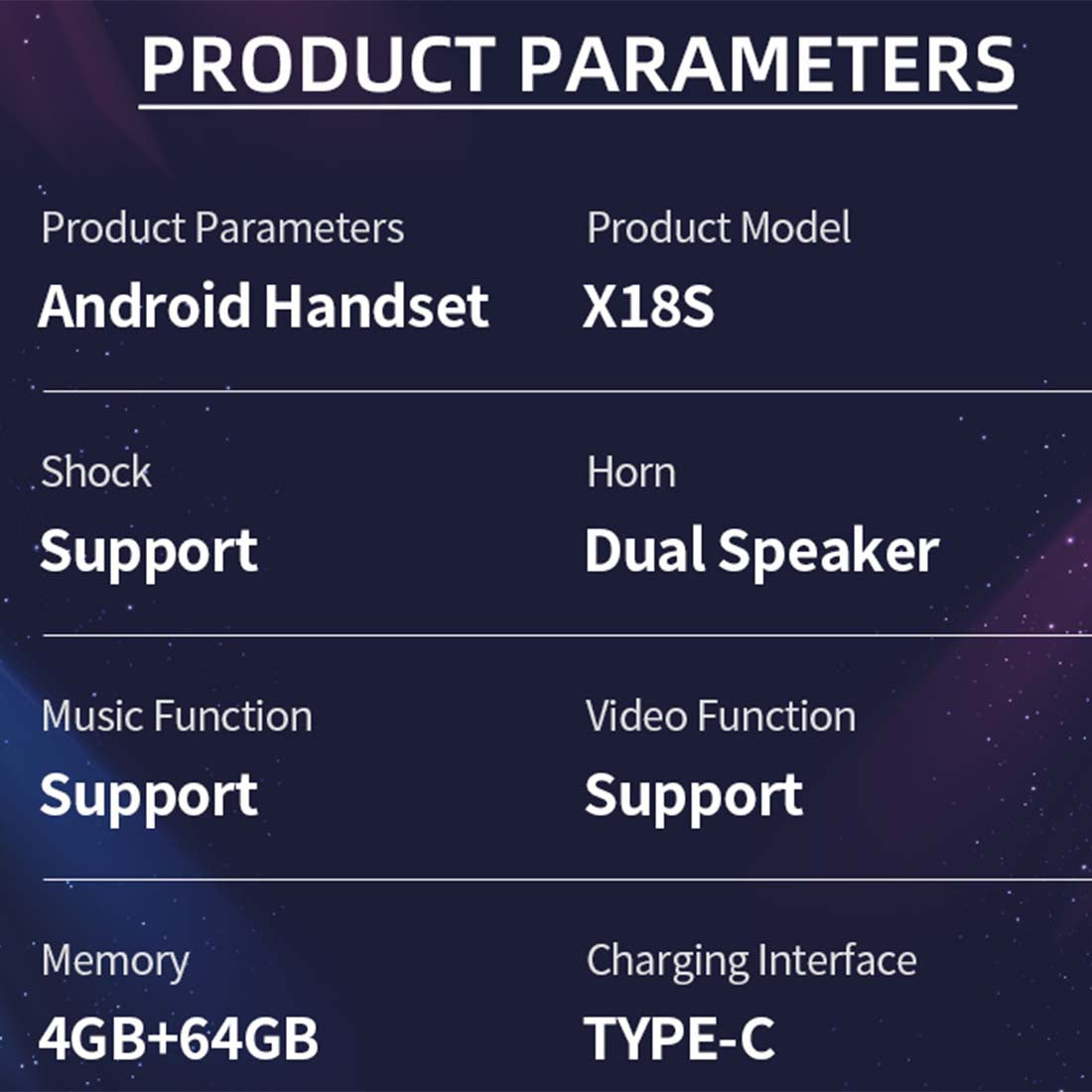 PRODUCT PARAMETERS

Product Parameters
Android Handset

Product Model
X18S

Shock
Support

Horn
Dual Speaker

Music Function
Support

Video Function
Support

Memory
4GB+64GB

Charging Interface
TYPE-C